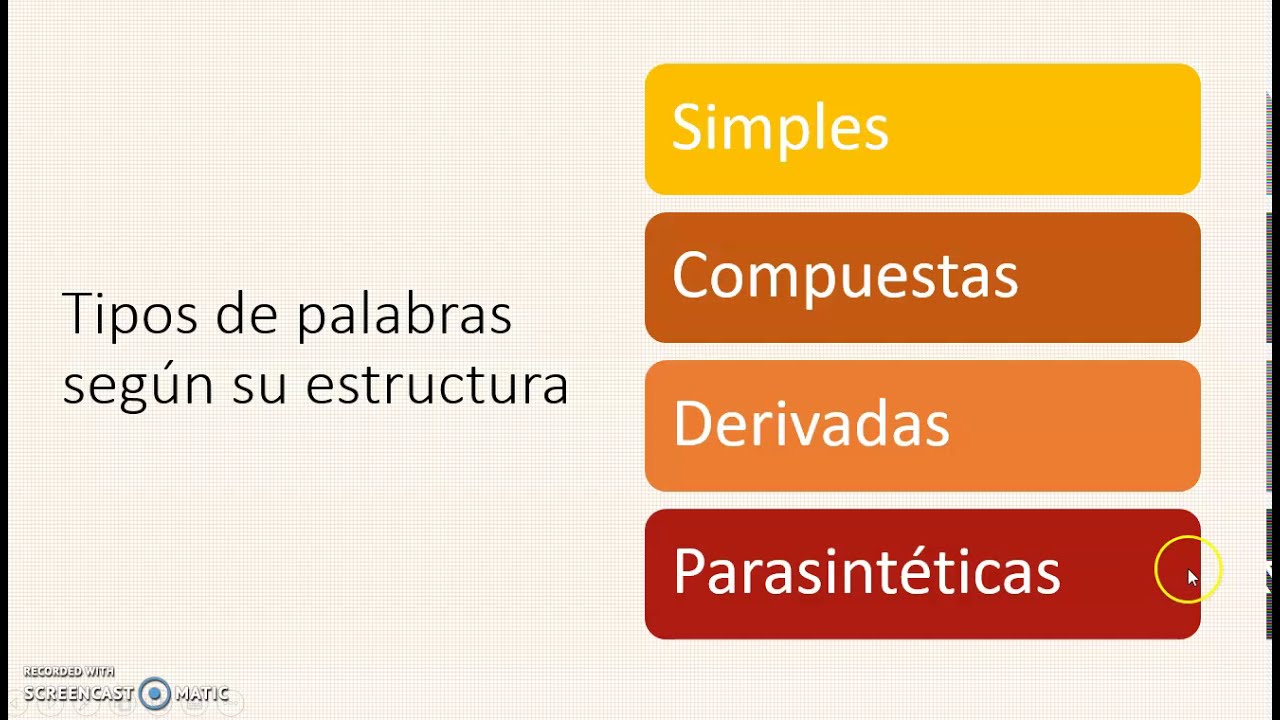 Tipos de palabras según su estructura

Simples

Compuestas

Derivadas

Parasintéticas

RECORDED WITH
SCREENCAST MATIC